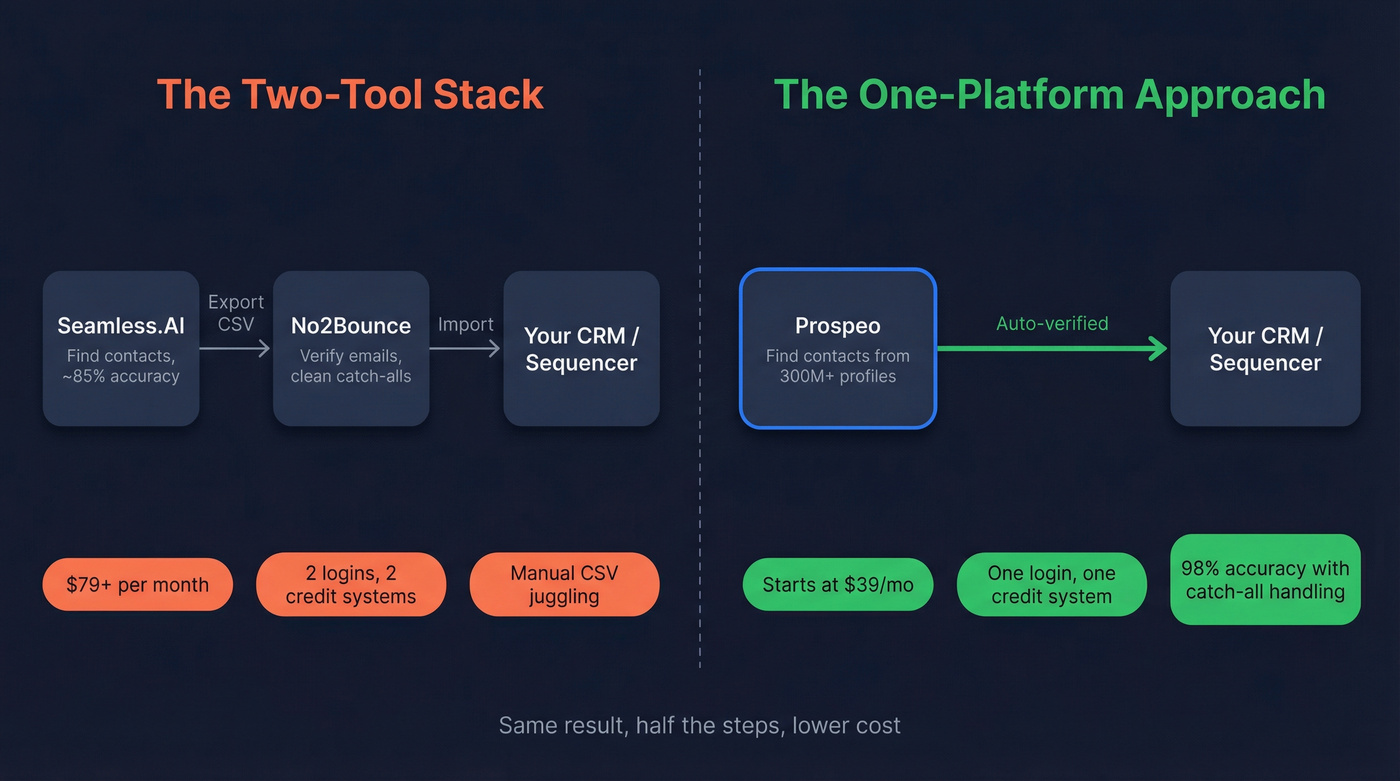 The Two-Tool Stack

Seamless.AI
Find contacts, ~85% accuracy

Export CSV

No2Bounce
Verify emails, clean catch-alls

Import

Your CRM / Sequencer

$79+ per month

2 logins, 2 credit systems

Manual CSV juggling

The One-Platform Approach

Prospeo
Find contacts from 300M+ profiles

Auto-verified

Your CRM / Sequencer

Starts at $39/mo

One login, one credit system

98% accuracy with catch-all handling

Same result, half the steps, lower cost